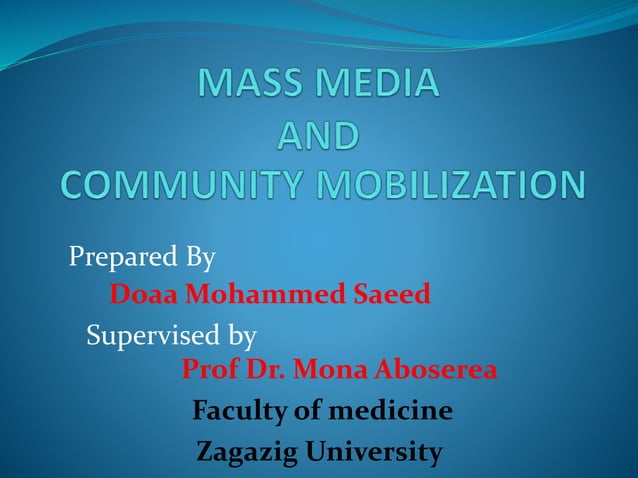 MASS MEDIA
AND
COMMUNITY MOBILIZATION

Prepared By
Doaa Mohammed Saeed
Supervised by
Prof Dr. Mona Aboserea
Faculty of medicine
Zagazig University